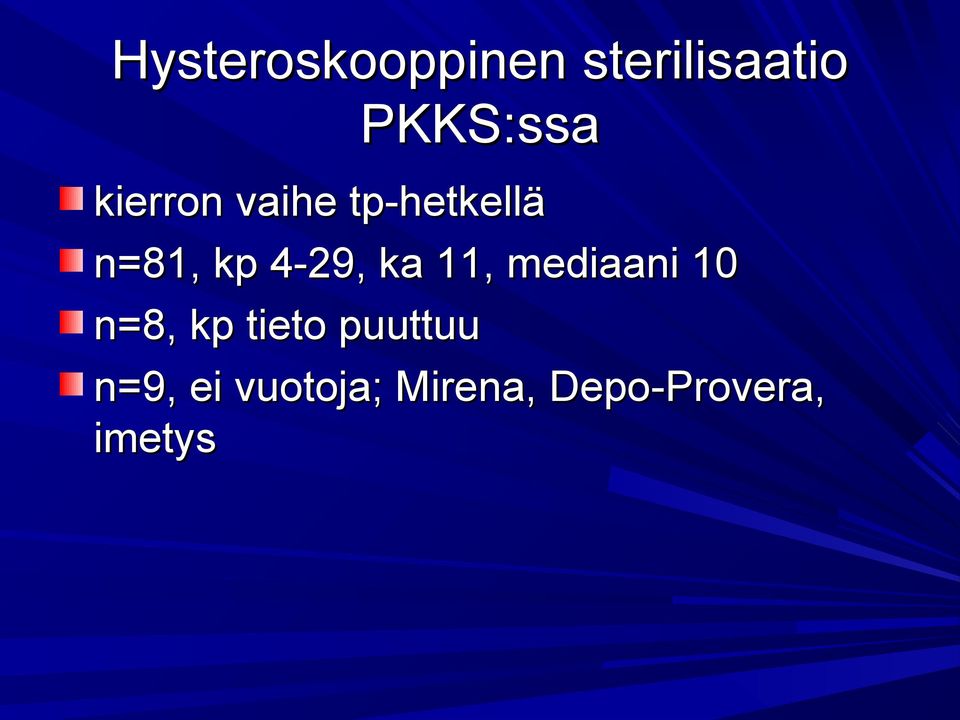 Hysteroskooppinen sterilisaatio PKKS:ssa

kierron vaihe tp-hetkellä

n=81, kp 4-29, ka 11, mediaani 10

n=8, kp tieto puuttuu

n=9, ei vuotoja; Mirena, Depo-Provera, imetys